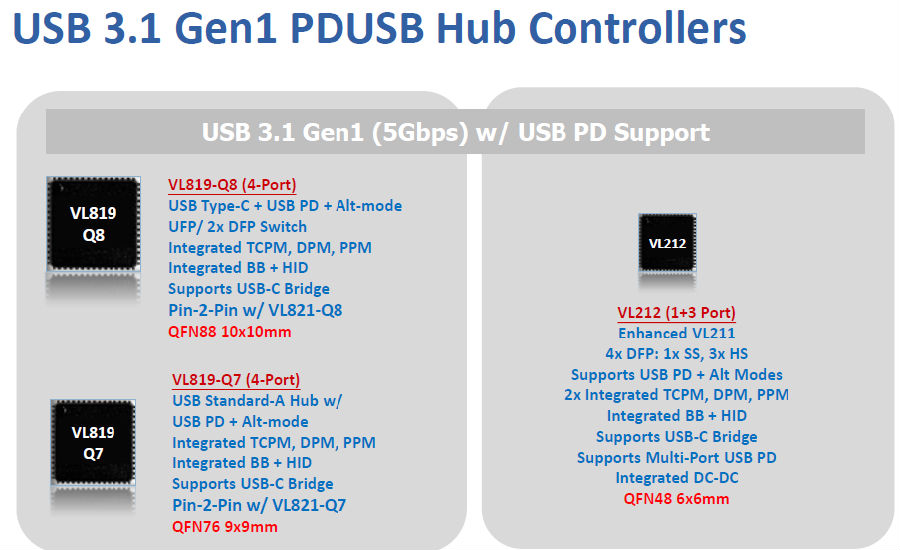 USB 3.1 Gen1 PDUSB Hub Controllers

USB 3.1 Gen1 (5Gbps) w/ USB PD Support

VL819 Q8

VL819-Q8 (4-Port)
USB Type-C + USB PD + Alt-mode
UFP/ 2x DFP Switch
Integrated TCPM, DPM, PPM
Integrated BB + HID
Supports USB-C Bridge
Pin-2-Pin w/ VL821-Q8
QFN88 10x10mm

VL819 Q7

VL819-Q7 (4-Port)
USB Standard-A Hub w/
USB PD + Alt-mode
Integrated TCPM, DPM, PPM
Integrated BB + HID
Supports USB-C Bridge
Pin-2-Pin w/ VL821-Q7
QFN76 9x9mm

VL212

VL212 (1+3 Port)
Enhanced VL211
4x DFP: 1x SS, 3x HS
Supports USB PD + Alt Modes
2x Integrated TCPM, DPM, PPM
Integrated BB + HID
Supports USB-C Bridge
Supports Multi-Port USB PD
Integrated DC-DC
QFN48 6x6mm